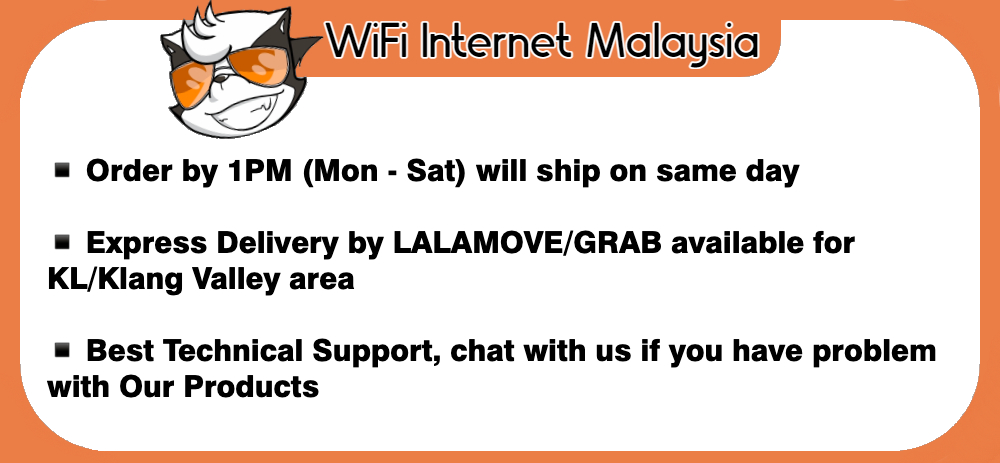 WiFi Internet Malaysia

▪ Order by 1PM (Mon - Sat) will ship on same day

▪ Express Delivery by LALAMOVE/GRAB available for KL/Klang Valley area

▪ Best Technical Support, chat with us if you have problem with Our Products